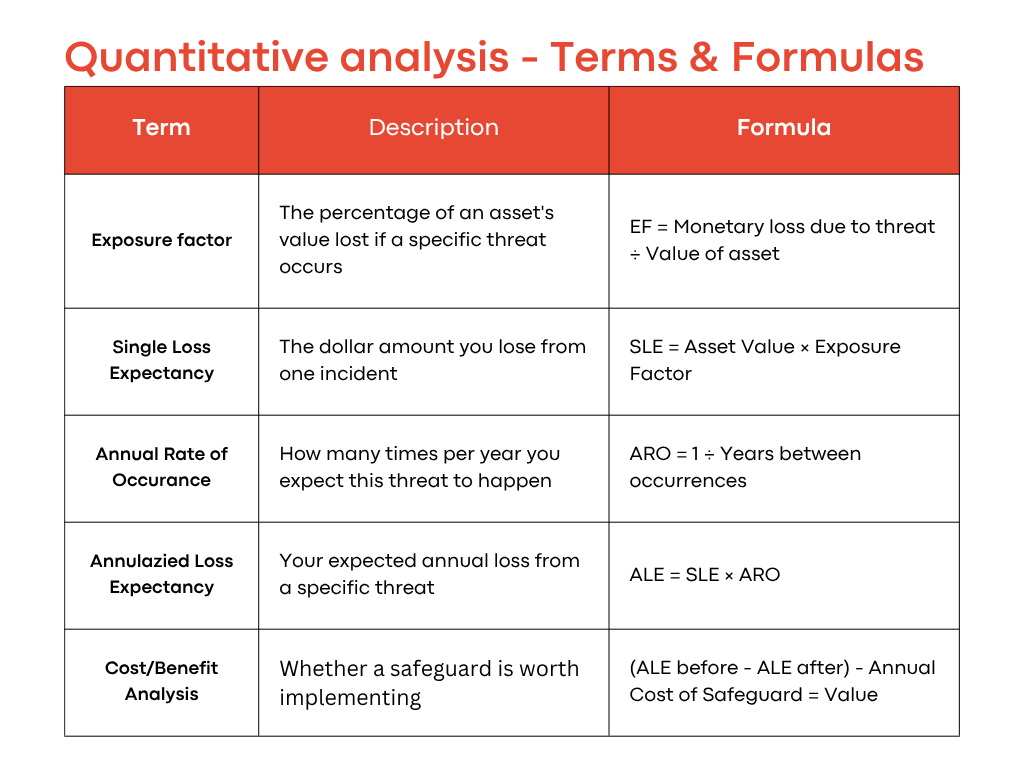 Quantitative analysis - Terms & Formulas

| Term | Description | Formula |
|---|---|---|
| Exposure factor | The percentage of an asset's value lost if a specific threat occurs | EF = Monetary loss due to threat ÷ Value of asset |
| Single Loss Expectancy | The dollar amount you lose from one incident | SLE = Asset Value × Exposure Factor |
| Annual Rate of Occurance | How many times per year you expect this threat to happen | ARO = 1 ÷ Years between occurrences |
| Annulazied Loss Expectancy | Your expected annual loss from a specific threat | ALE = SLE × ARO |
| Cost/Benefit Analysis | Whether a safeguard is worth implementing | (ALE before - ALE after) - Annual Cost of Safeguard = Value |